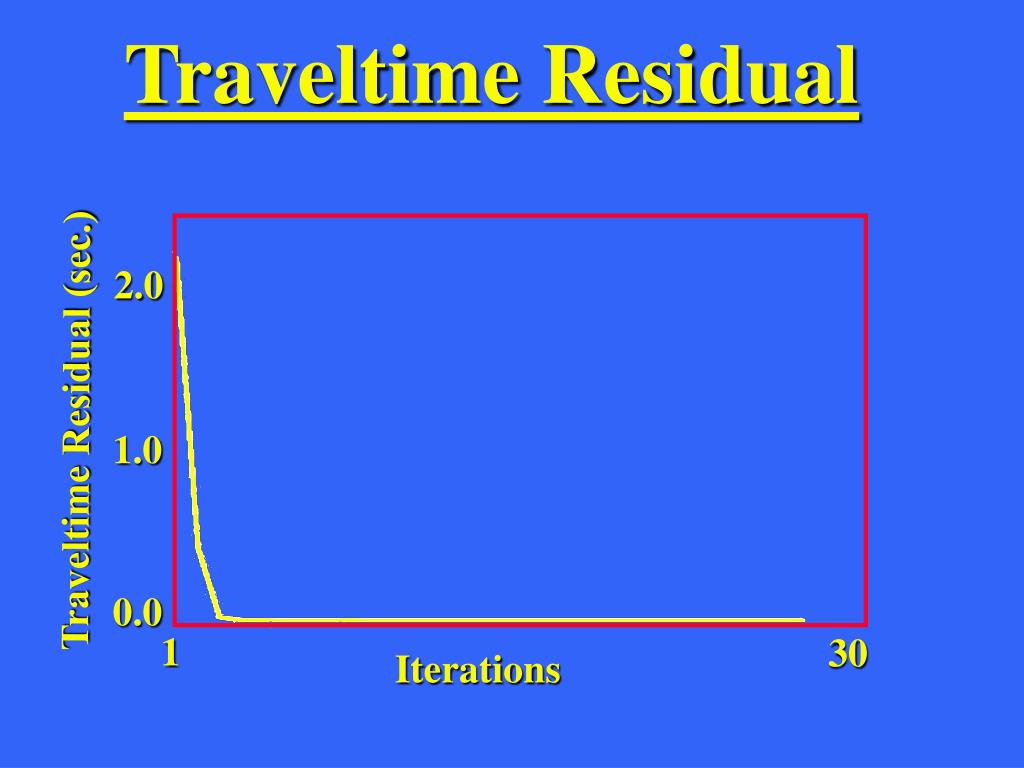 Traveltime Residual

Traveltime Residual (sec.)

2.0

1.0

0.0

1

Iterations

30